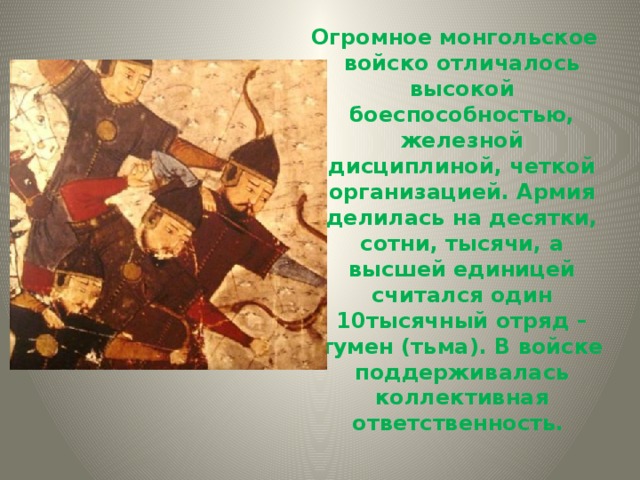 Огромное монгольское войско отличалось высокой боеспособностью, железной дисциплиной, четкой организацией. Армия делилась на десятки, сотни, тысячи, а высшей единицей считался один 10тысячный отряд – тумен (тьма). В войске поддерживалась коллективная ответственность.